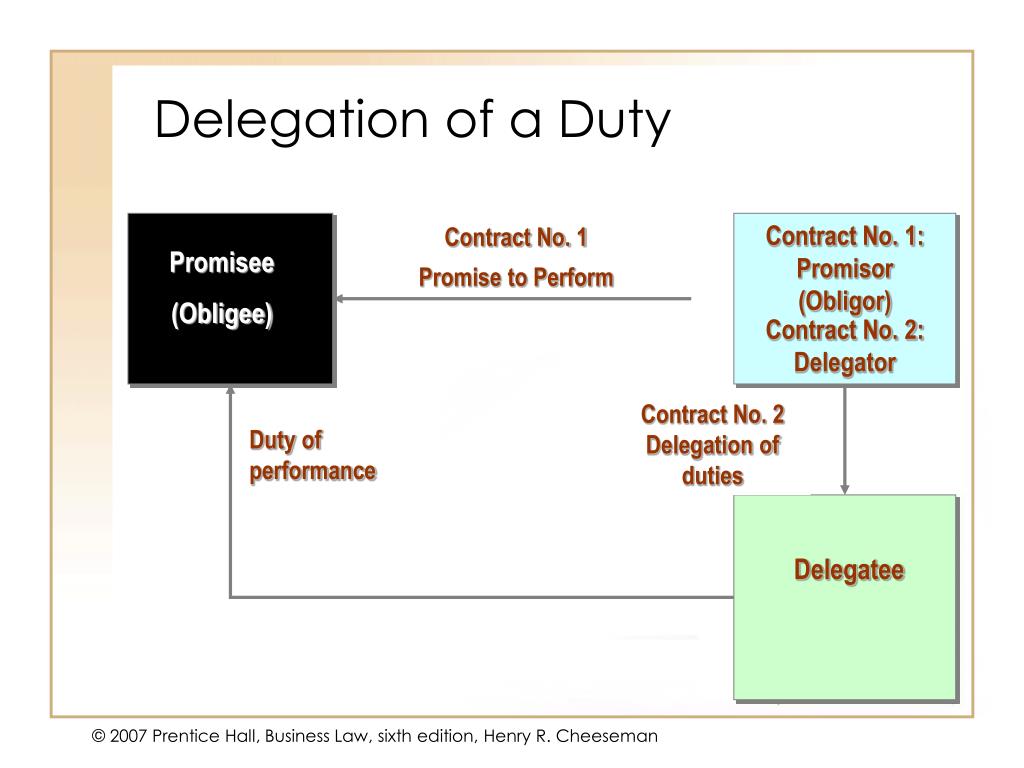 Delegation of a Duty

Promisee

(Obligee)

Contract No. 1

Promise to Perform

Contract No. 1: Promisor (Obligor)

Contract No. 2: Delegator

Duty of performance

Contract No. 2 Delegation of duties

Delegatee

© 2007 Prentice Hall, Business Law, sixth edition, Henry R. Cheeseman